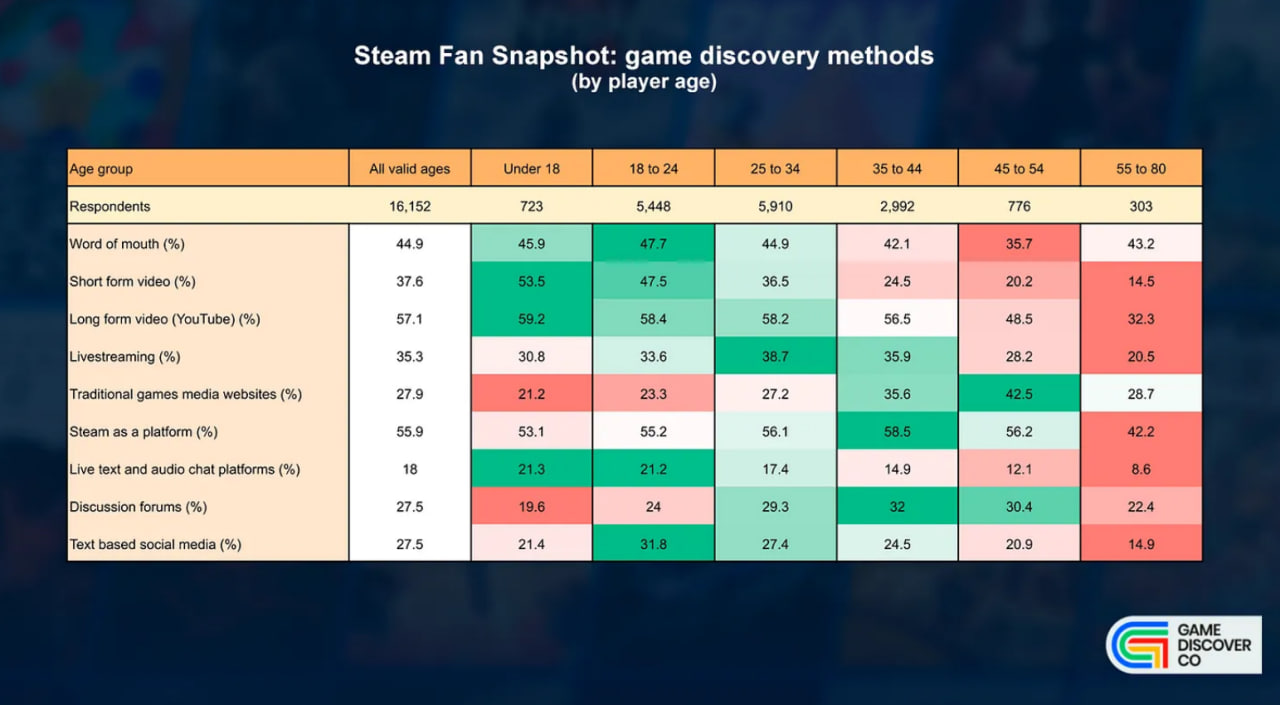 Steam Fan Snapshot: game discovery methods
(by player age)

| Age group | All valid ages | Under 18 | 18 to 24 | 25 to 34 | 35 to 44 | 45 to 54 | 55 to 80 |
|---|---|---|---|---|---|---|---|
| Respondents | 16,152 | 723 | 5,448 | 5,910 | 2,992 | 776 | 303 |
| Word of mouth (%) | 44.9 | 45.9 | 47.7 | 44.9 | 42.1 | 35.7 | 43.2 |
| Short form video (%) | 37.6 | 53.5 | 47.5 | 36.5 | 24.5 | 20.2 | 14.5 |
| Long form video (YouTube) (%) | 57.1 | 59.2 | 58.4 | 58.2 | 56.5 | 48.5 | 32.3 |
| Livestreaming (%) | 35.3 | 30.8 | 33.6 | 38.7 | 35.9 | 28.2 | 20.5 |
| Traditional games media websites (%) | 27.9 | 21.2 | 23.3 | 27.2 | 35.6 | 42.5 | 28.7 |
| Steam as a platform (%) | 55.9 | 53.1 | 55.2 | 56.1 | 58.5 | 56.2 | 42.2 |
| Live text and audio chat platforms (%) | 18 | 21.3 | 21.2 | 17.4 | 14.9 | 12.1 | 8.6 |
| Discussion forums (%) | 27.5 | 19.6 | 24 | 29.3 | 32 | 30.4 | 22.4 |
| Text based social media (%) | 27.5 | 21.4 | 31.8 | 27.4 | 24.5 | 20.9 | 14.9 |

GAME
DISCOVER
CO